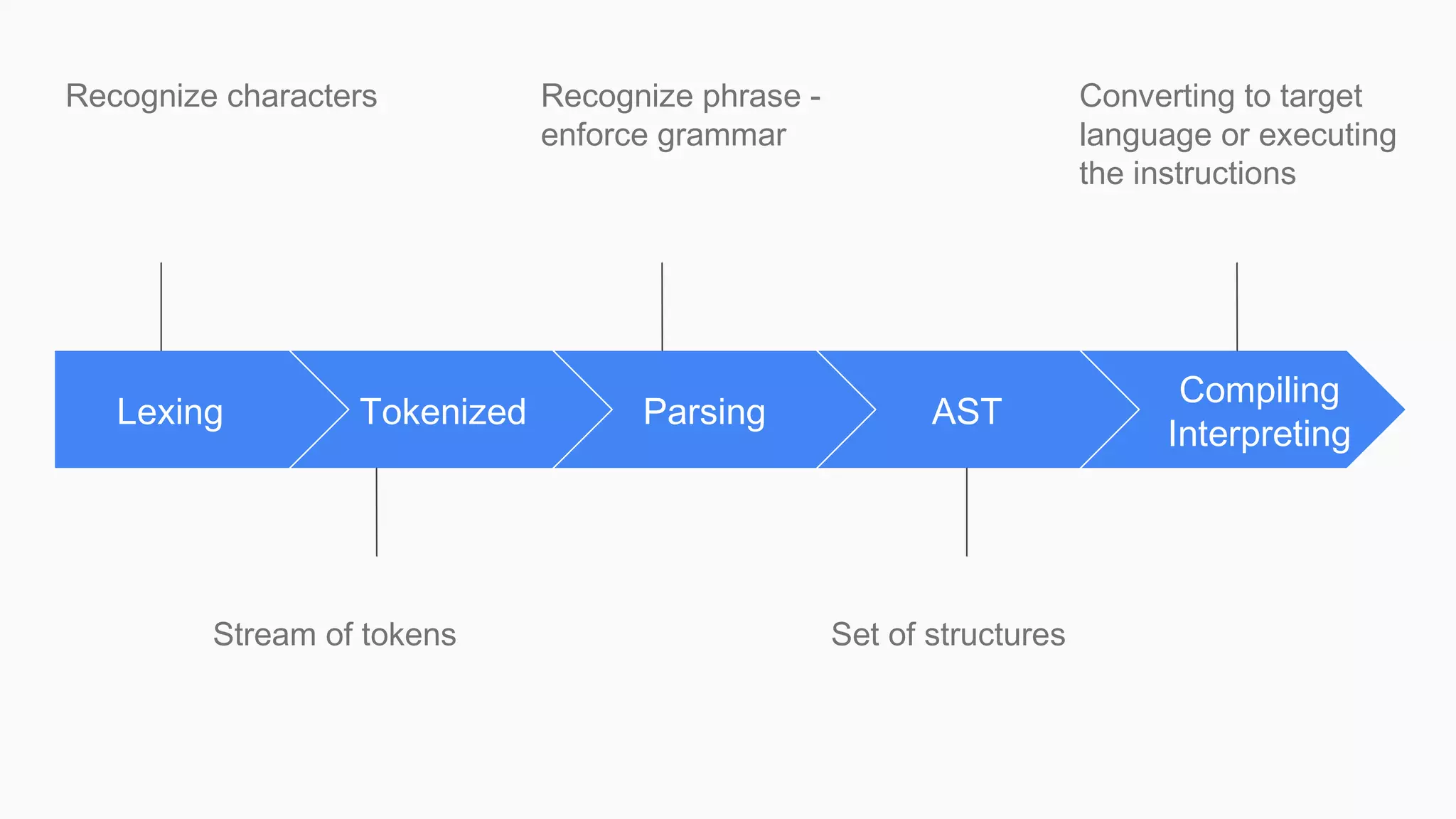 Recognize characters

Recognize phrase - enforce grammar

Converting to target language or executing the instructions

Lexing

Tokenized

Parsing

AST

Compiling
Interpreting

Stream of tokens

Set of structures